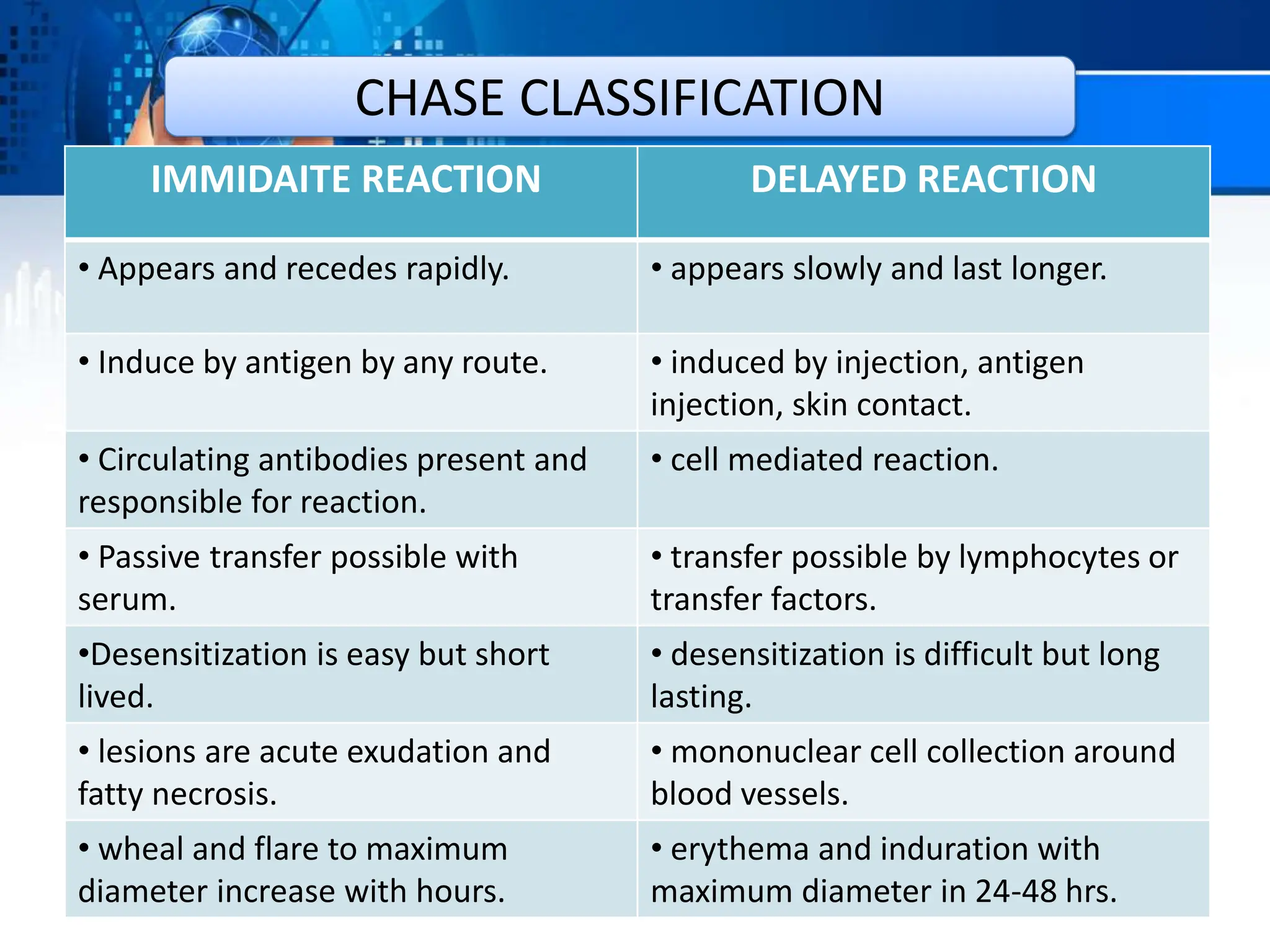 CHASE CLASSIFICATION

| IMMIDAITE REACTION | DELAYED REACTION |
|---|---|
| • Appears and recedes rapidly. | • appears slowly and last longer. |
| • Induce by antigen by any route. | • induced by injection, antigen injection, skin contact. |
| • Circulating antibodies present and responsible for reaction. | • cell mediated reaction. |
| • Passive transfer possible with serum. | • transfer possible by lymphocytes or transfer factors. |
| •Desensitization is easy but short lived. | • desensitization is difficult but long lasting. |
| • lesions are acute exudation and fatty necrosis. | • mononuclear cell collection around blood vessels. |
| • wheal and flare to maximum diameter increase with hours. | • erythema and induration with maximum diameter in 24-48 hrs. |